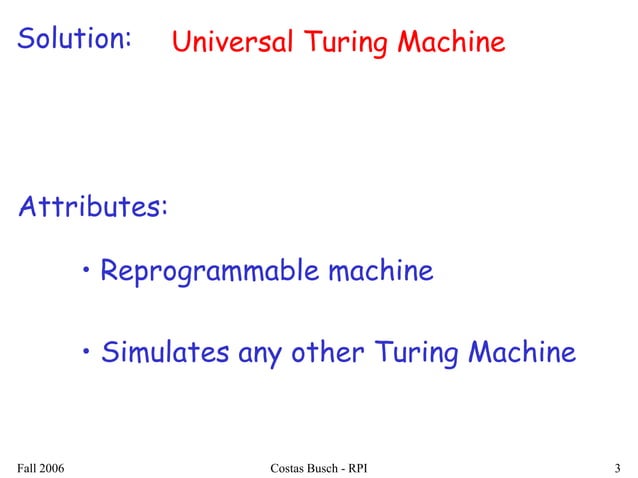 Solution: Universal Turing Machine

Attributes:

• Reprogrammable machine

• Simulates any other Turing Machine

Fall 2006 Costas Busch - RPI 3